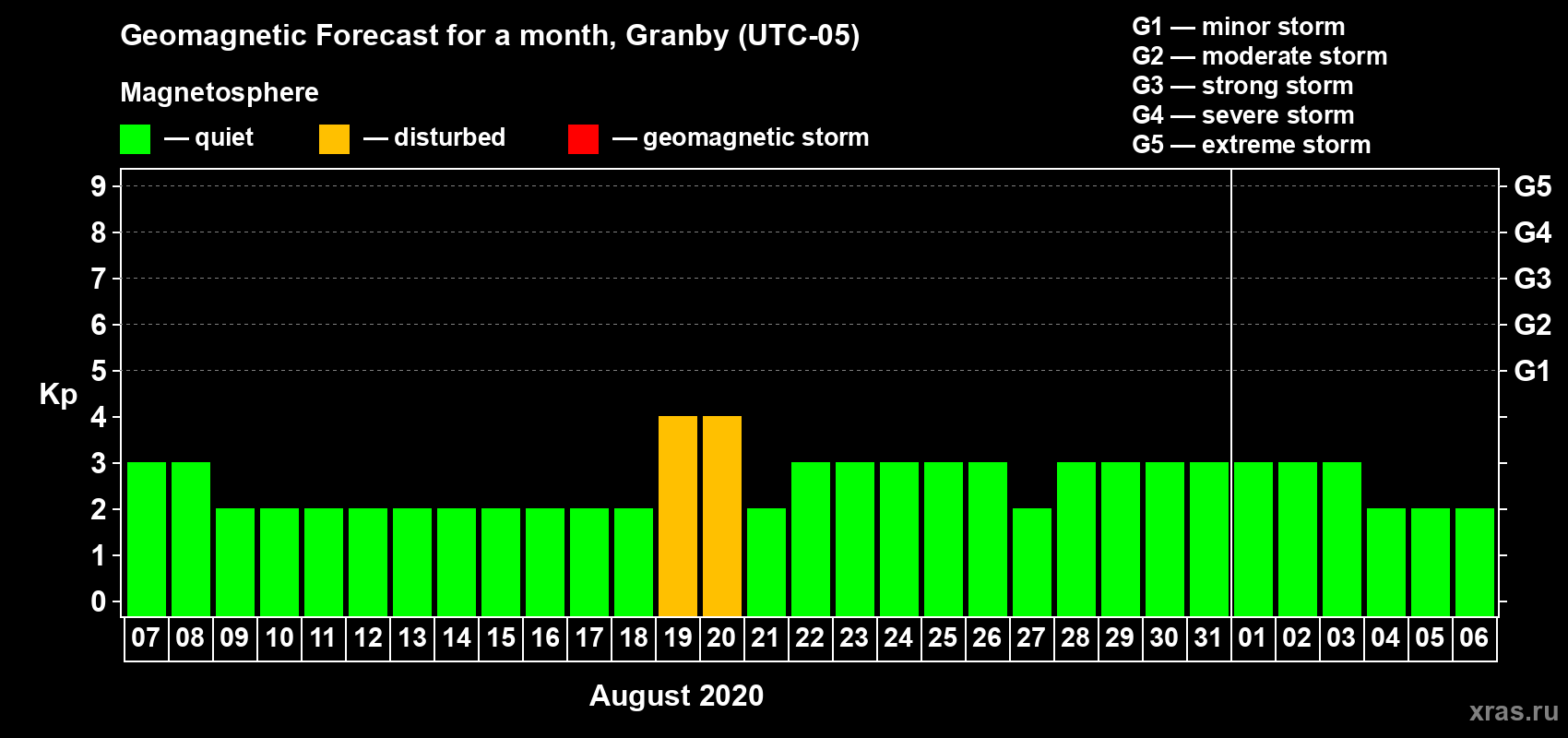 Geomagnetic Forecast for a month, Granby (UTC-05)

Magnetosphere

— quiet — disturbed — geomagnetic storm

G1 — minor storm
G2 — moderate storm
G3 — strong storm
G4 — severe storm
G5 — extreme storm

Kp

9
8
7
6
5
4
3
2
1
0

G5
G4
G3
G2
G1

07 08 09 10 11 12 13 14 15 16 17 18 19 20 21 22 23 24 25 26 27 28 29 30 31 01 02 03 04 05 06

August 2020

xras.ru